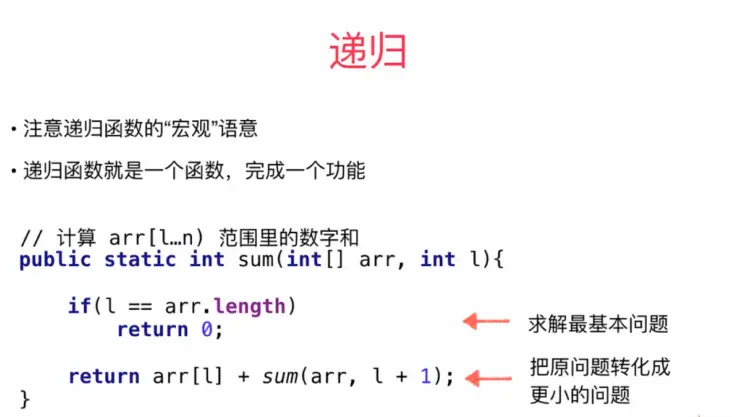 递归

• 注意递归函数的“宏观”语意

• 递归函数就是一个函数，完成一个功能

// 计算 arr[l…n) 范围里的数字和
public static int sum(int[] arr, int l){

    if(l == arr.length)
        return 0;

    return arr[l] + sum(arr, l + 1);
}

求解最基本问题

把原问题转化成更小的问题